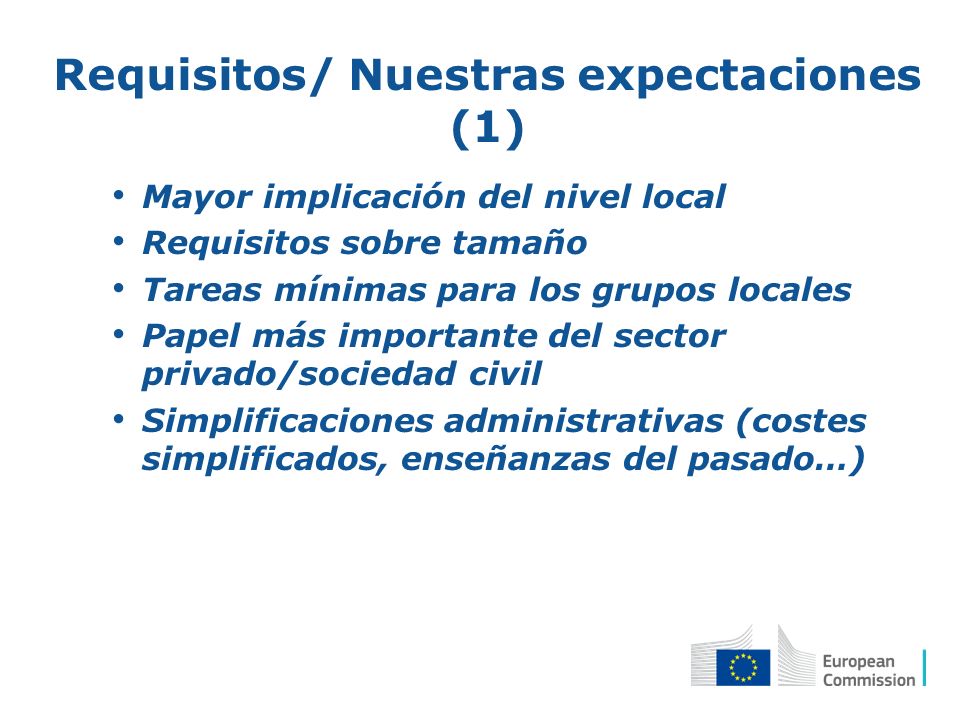 Requisitos/ Nuestras expectaciones (1)

• Mayor implicación del nivel local
• Requisitos sobre tamaño
• Tareas mínimas para los grupos locales
• Papel más importante del sector privado/sociedad civil
• Simplificaciones administrativas (costes simplificados, enseñanzas del pasado…)

European Commission